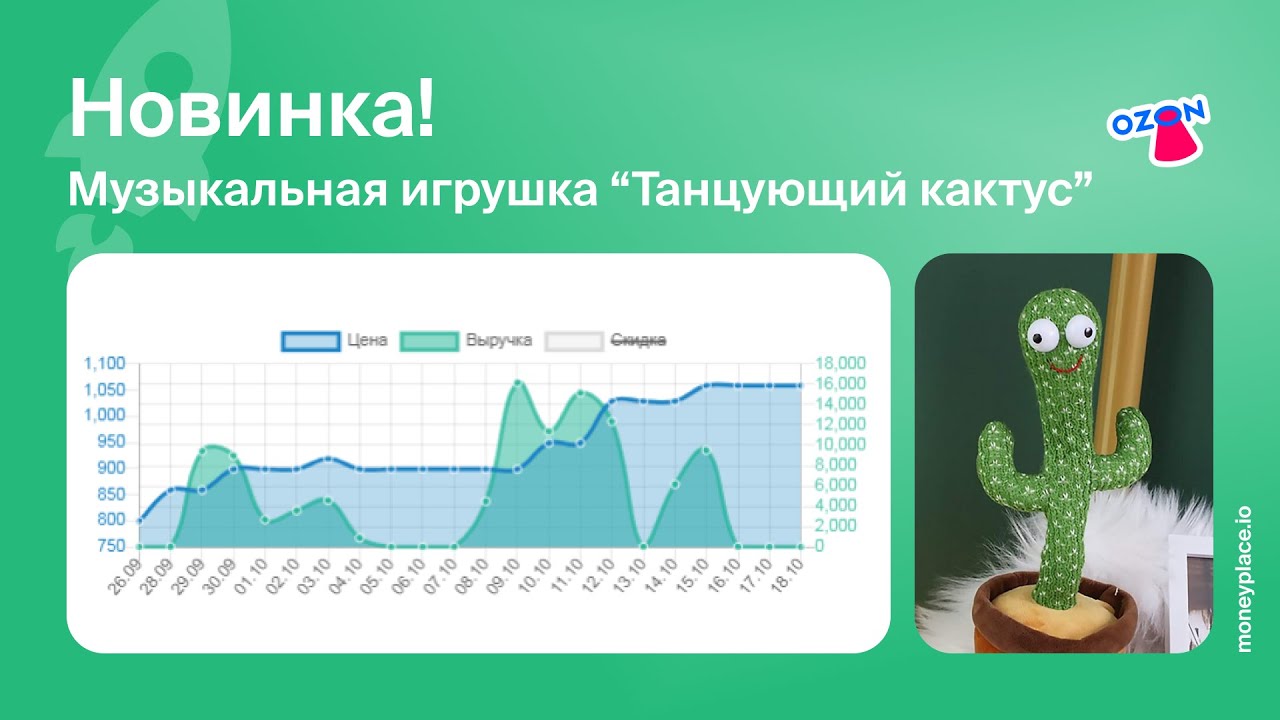 Новинка!

Музыкальная игрушка “Танцующий кактус”

OZON

Цена Выручка Скидка

1,100
1,050
1,000
950
900
850
800
750

18,000
16,000
14,000
12,000
10,000
8,000
6,000
4,000
2,000
0

26.09 28.09 29.09 30.09 01.10 02.10 03.10 04.10 05.10 06.10 07.10 08.10 09.10 10.10 11.10 12.10 13.10 14.10 15.10 16.10 17.10 18.10

moneyplace.io